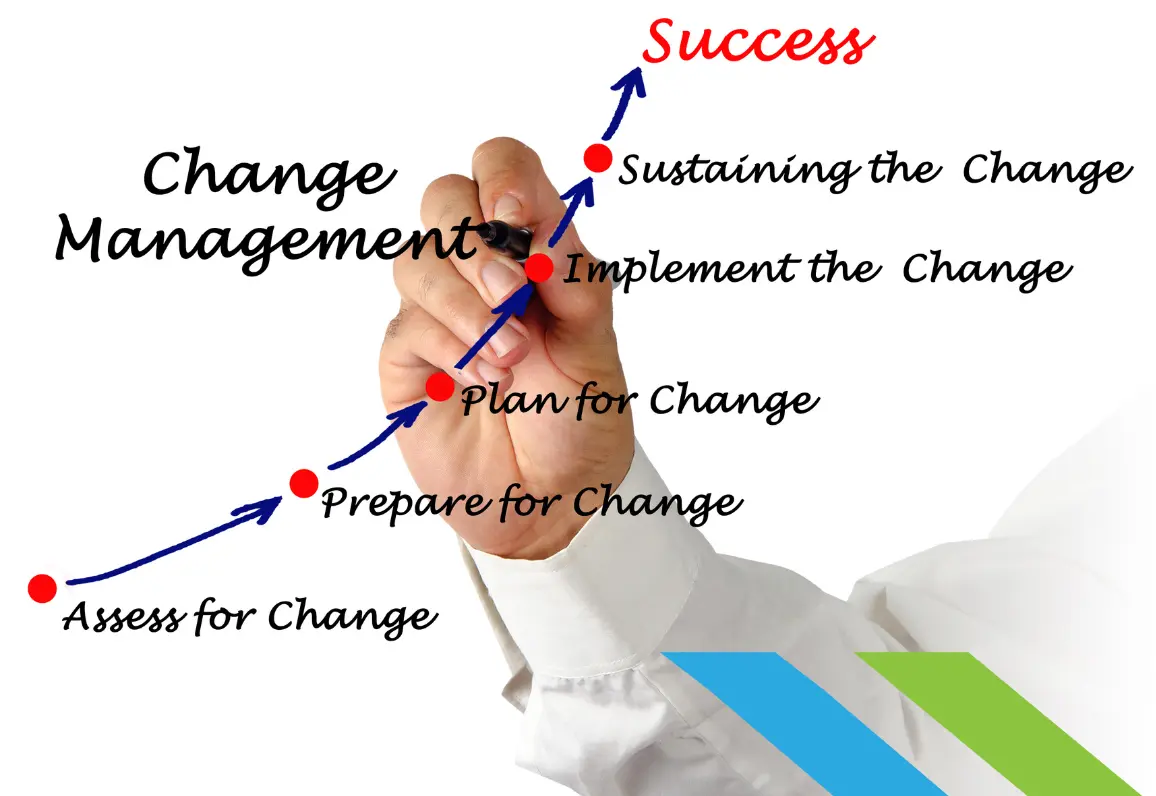 Success

Change Management

Sustaining the Change

Implement the Change

Plan for Change

Prepare for Change

Assess for Change